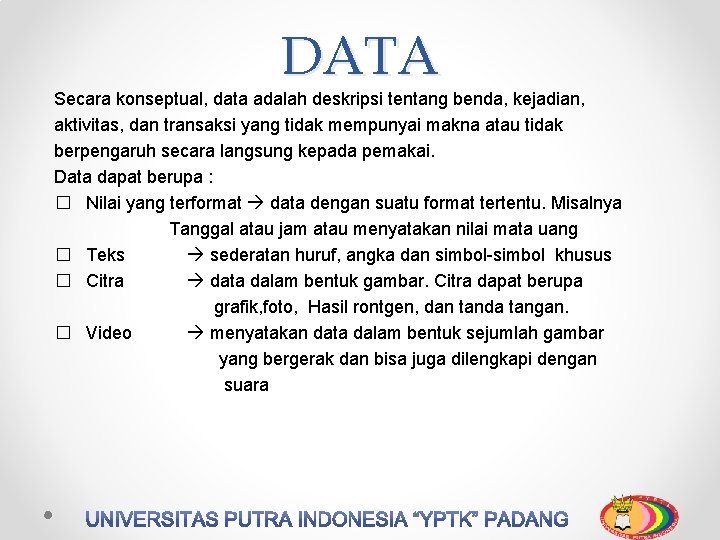 DATA

Secara konseptual, data adalah deskripsi tentang benda, kejadian, aktivitas, dan transaksi yang tidak mempunyai makna atau tidak berpengaruh secara langsung kepada pemakai.

Data dapat berupa :

☐ Nilai yang terformat → data dengan suatu format tertentu. Misalnya Tanggal atau jam atau menyatakan nilai mata uang

☐ Teks → sederatan huruf, angka dan simbol-simbol khusus

☐ Citra → data dalam bentuk gambar. Citra dapat berupa grafik,foto, Hasil rontgen, dan tanda tangan.

☐ Video → menyatakan data dalam bentuk sejumlah gambar yang bergerak dan bisa juga dilengkapi dengan suara

UNIVERSITAS PUTRA INDONESIA "YPTK" PADANG